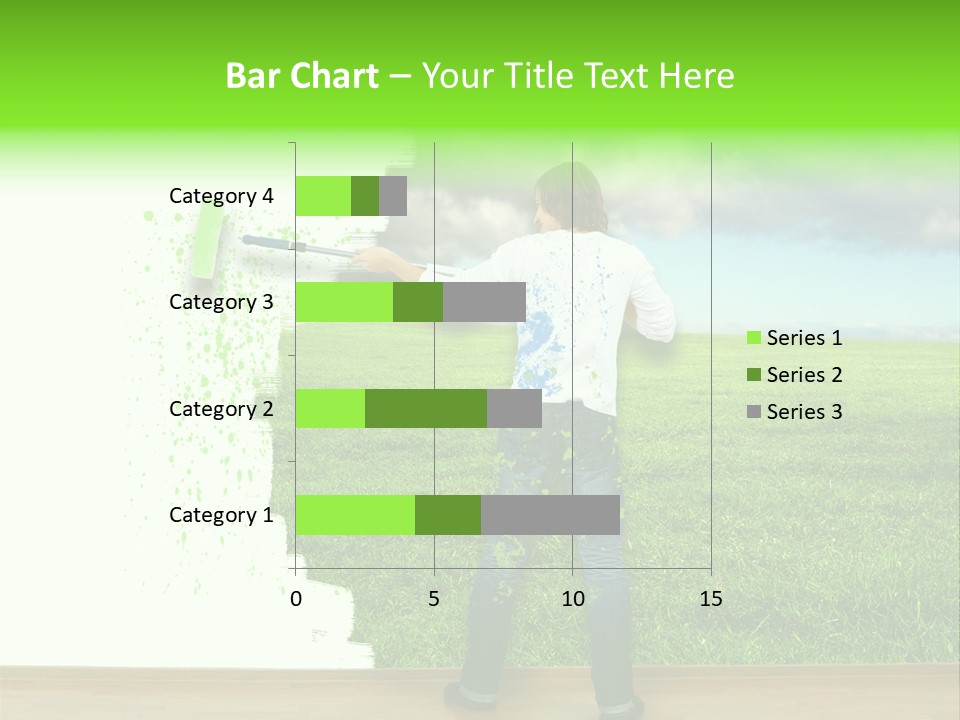 Bar Chart – Your Title Text Here

Category 4
Category 3
Category 2
Category 1

0
5
10
15

Series 1
Series 2
Series 3